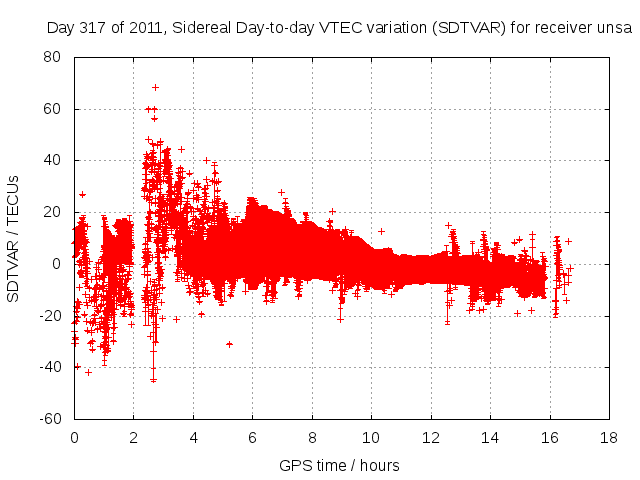 Day 317 of 2011, Sidereal Day-to-day VTEC variation (SDTVAR) for receiver unsa

SDTVAR / TECUs

80
60
40
20
0
-20
-40
-60

0 2 4 6 8 10 12 14 16 18

GPS time / hours